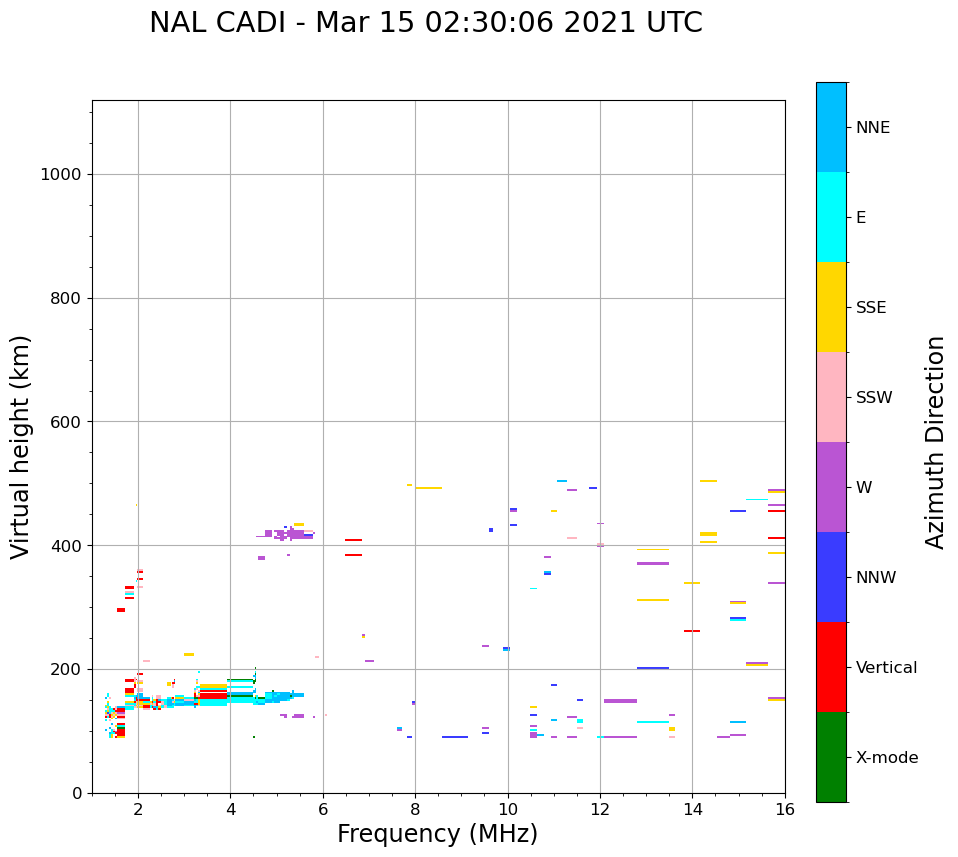 NAL CADI - Mar 15 02:30:06 2021 UTC

Virtual height (km)

1000
800
600
400
200
0

2
4
6
8
10
12
14
16

Frequency (MHz)

NNE
E
SSE
SSW
W
NNW
Vertical
X-mode

Azimuth Direction